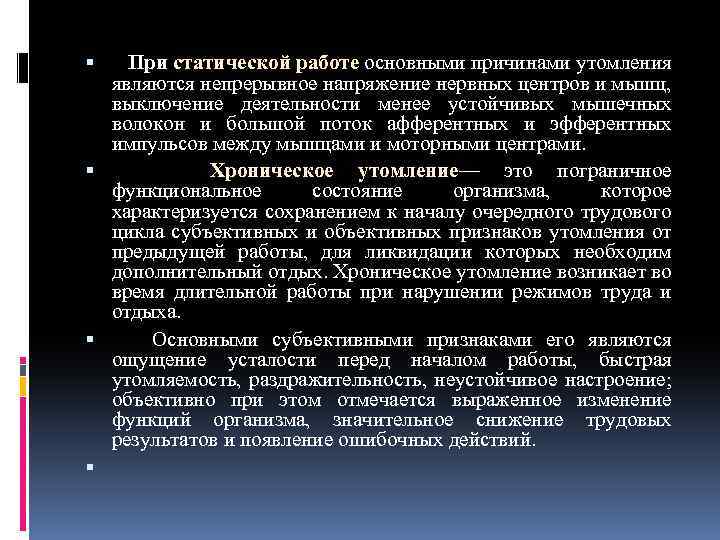 ▪ При статической работе основными причинами утомления являются непрерывное напряжение нервных центров и мышц, выключение деятельности менее устойчивых мышечных волокон и большой поток афферентных и эфферентных импульсов между мышцами и моторными центрами.

▪ Хроническое утомление— это пограничное функциональное состояние организма, которое характеризуется сохранением к началу очередного трудового цикла субъективных и объективных признаков утомления от предыдущей работы, для ликвидации которых необходим дополнительный отдых. Хроническое утомление возникает во время длительной работы при нарушении режимов труда и отдыха.

▪ Основными субъективными признаками его являются ощущение усталости перед началом работы, быстрая утомляемость, раздражительность, неустойчивое настроение; объективно при этом отмечается выраженное изменение функций организма, значительное снижение трудовых результатов и появление ошибочных действий.

▪